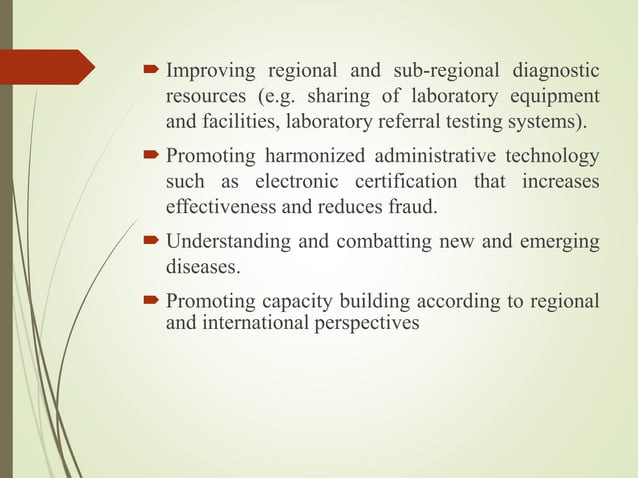 Improving regional and sub-regional diagnostic resources (e.g. sharing of laboratory equipment and facilities, laboratory referral testing systems).

Promoting harmonized administrative technology such as electronic certification that increases effectiveness and reduces fraud.

Understanding and combatting new and emerging diseases.

Promoting capacity building according to regional and international perspectives